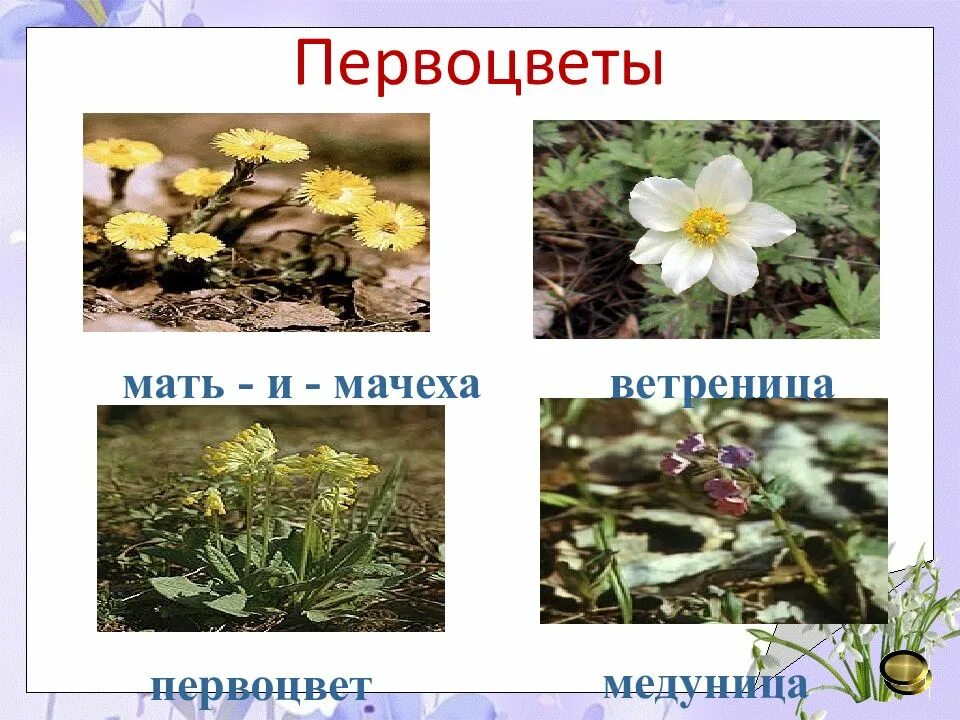 Первоцветы

мать - и - мачеха

ветреница

первоцвет

медуница